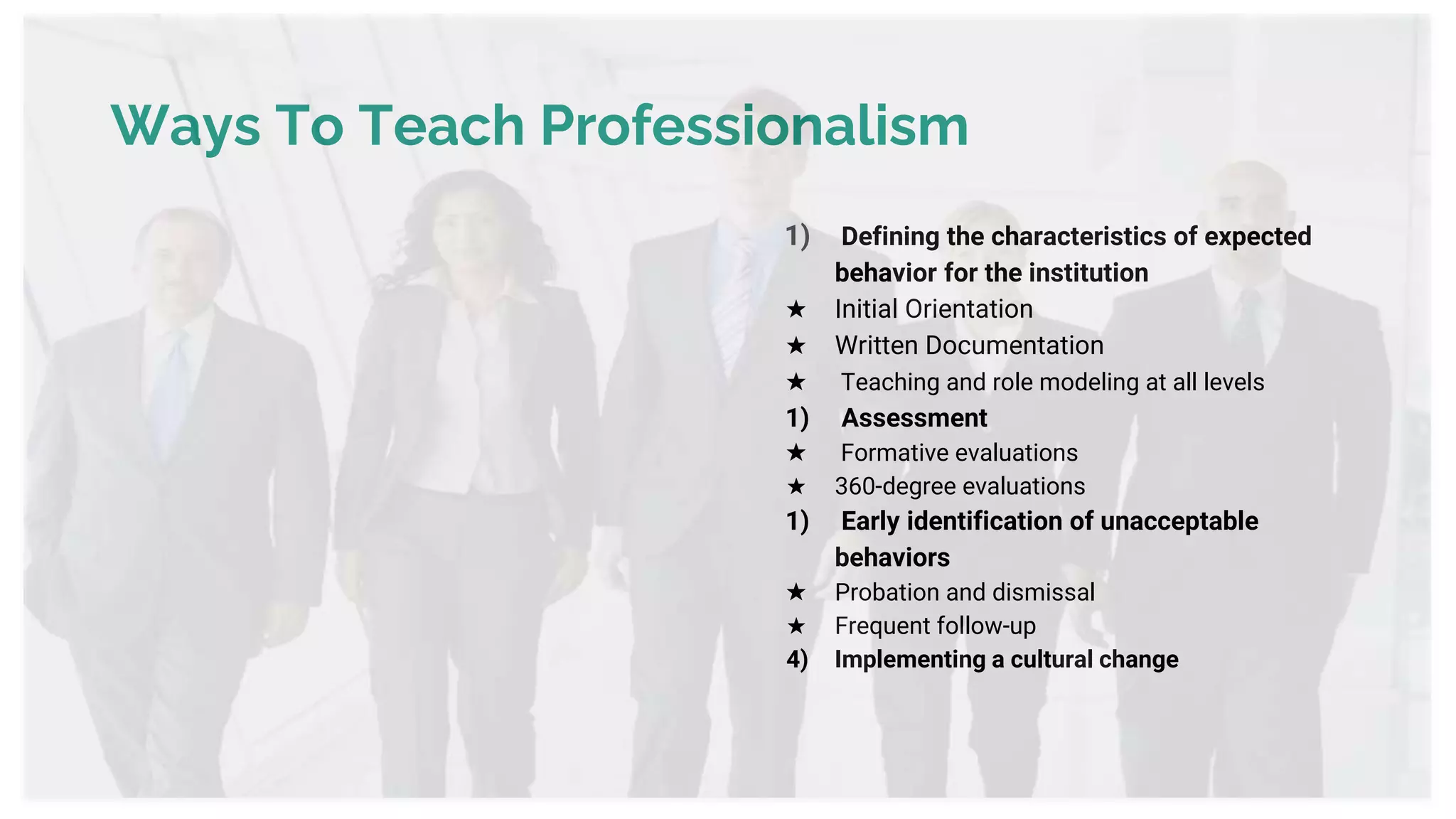 Ways To Teach Professionalism

1) Defining the characteristics of expected behavior for the institution
★ Initial Orientation
★ Written Documentation
★ Teaching and role modeling at all levels
1) Assessment
★ Formative evaluations
★ 360-degree evaluations
1) Early identification of unacceptable behaviors
★ Probation and dismissal
★ Frequent follow-up
4) Implementing a cultural change